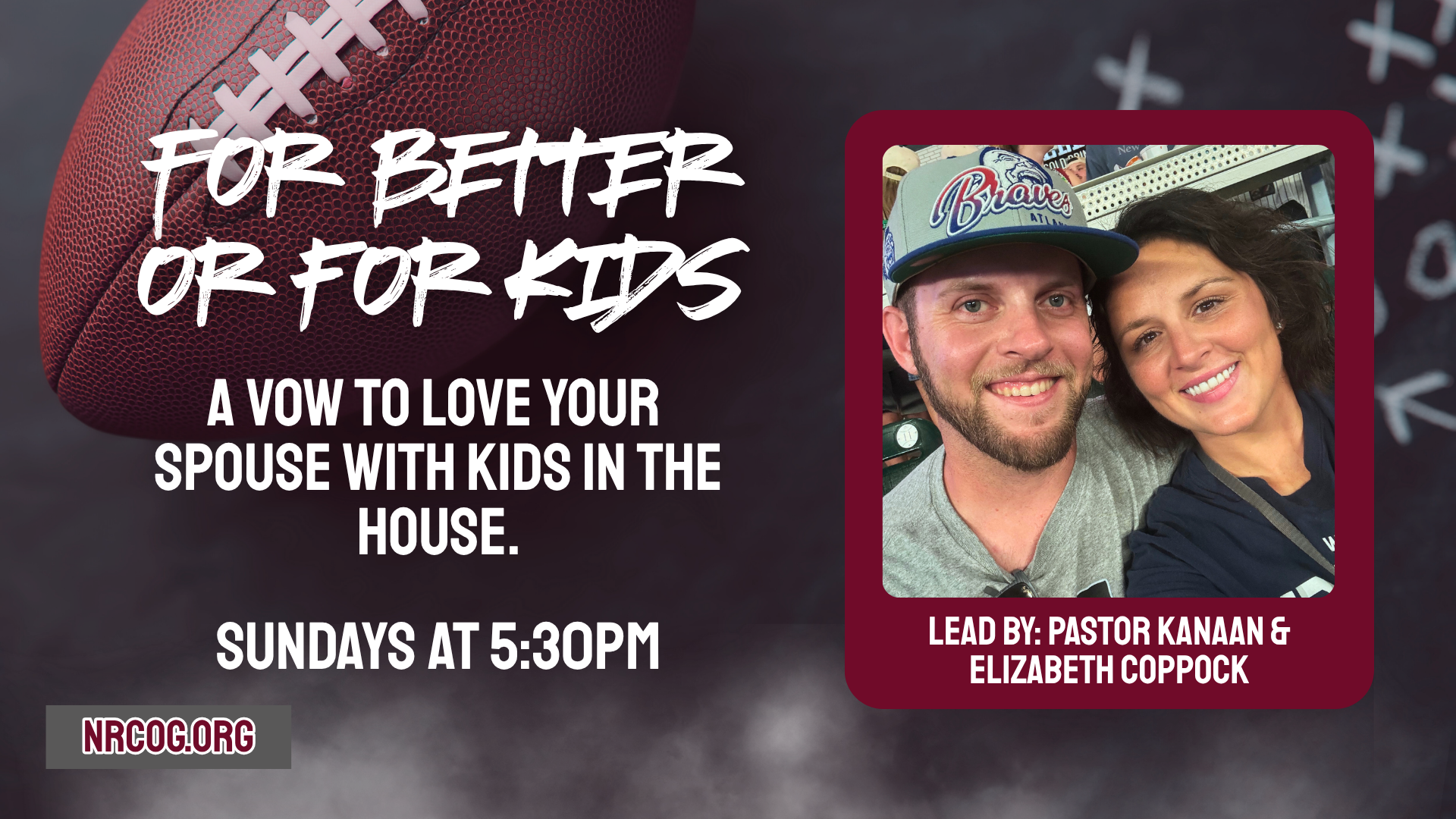 FOR BETTER OR FOR KIDS

A VOW TO LOVE YOUR SPOUSE WITH KIDS IN THE HOUSE.

SUNDAYS AT 5:30PM

NRCOG.ORG

Braves

LEAD BY: PASTOR KANAAN & ELIZABETH COPPOCK